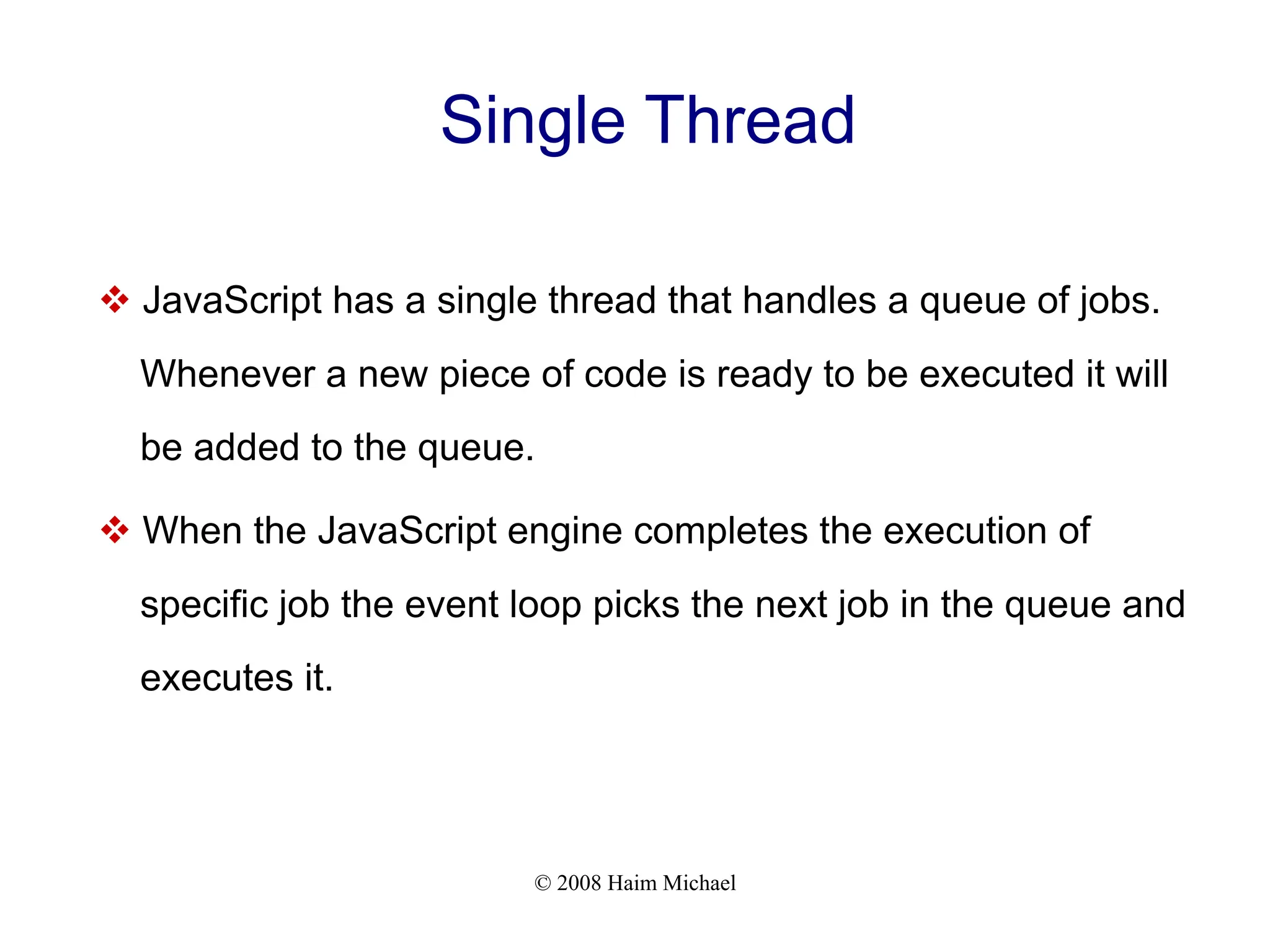 Single Thread

❖ JavaScript has a single thread that handles a queue of jobs. Whenever a new piece of code is ready to be executed it will be added to the queue.

❖ When the JavaScript engine completes the execution of specific job the event loop picks the next job in the queue and executes it.

© 2008 Haim Michael